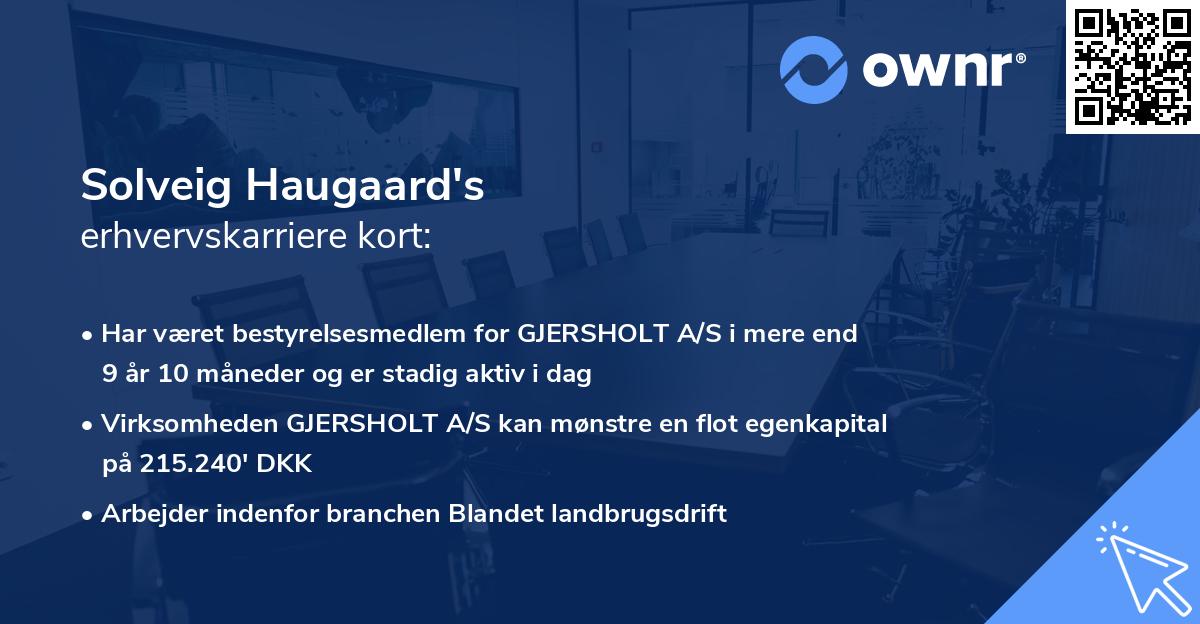 ownr®

Solveig Haugaard's
erhvervskarriere kort:

• Har været bestyrelsesmedlem for GJERSHOLT A/S i mere end 9 år 10 måneder og er stadig aktiv i dag

• Virksomheden GJERSHOLT A/S kan mønstre en flot egenkapital på 215.240' DKK

• Arbejder indenfor branchen Blandet landbrugsdrift